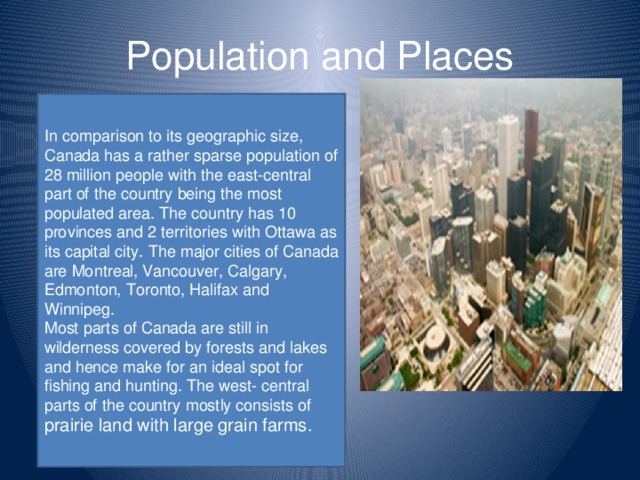 Population and Places

In comparison to its geographic size, Canada has a rather sparse population of 28 million people with the east-central part of the country being the most populated area. The country has 10 provinces and 2 territories with Ottawa as its capital city. The major cities of Canada are Montreal, Vancouver, Calgary, Edmonton, Toronto, Halifax and Winnipeg.
Most parts of Canada are still in wilderness covered by forests and lakes and hence make for an ideal spot for fishing and hunting. The west- central parts of the country mostly consists of prairie land with large grain farms.